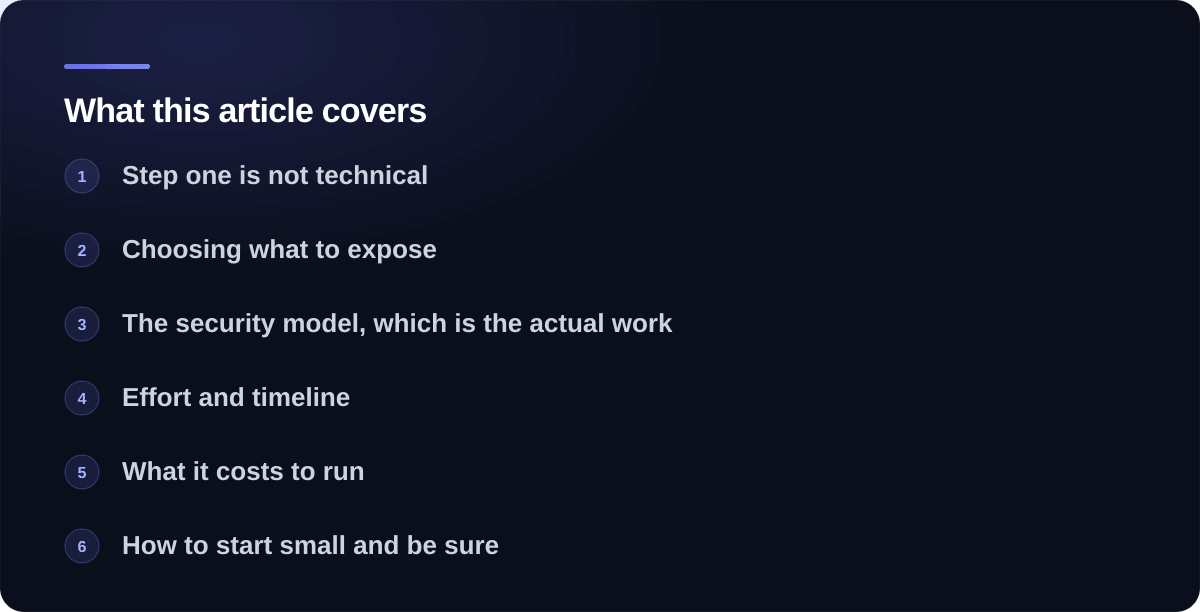 What this article covers

1 Step one is not technical

2 Choosing what to expose

3 The security model, which is the actual work

4 Effort and timeline

5 What it costs to run

6 How to start small and be sure